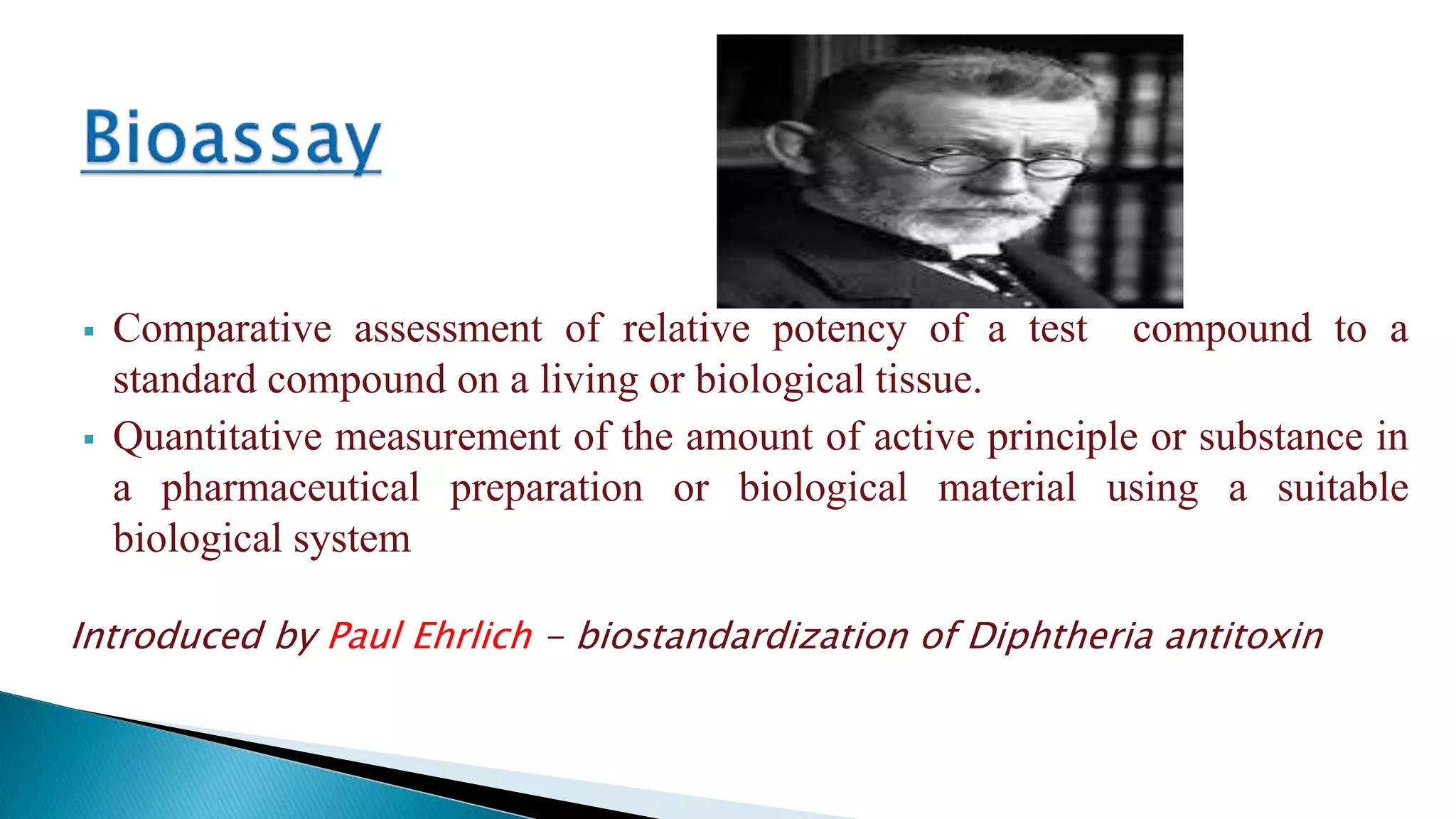 Bioassay

▪ Comparative assessment of relative potency of a test compound to a standard compound on a living or biological tissue.

▪ Quantitative measurement of the amount of active principle or substance in a pharmaceutical preparation or biological material using a suitable biological system

Introduced by Paul Ehrlich – biostandardization of Diphtheria antitoxin